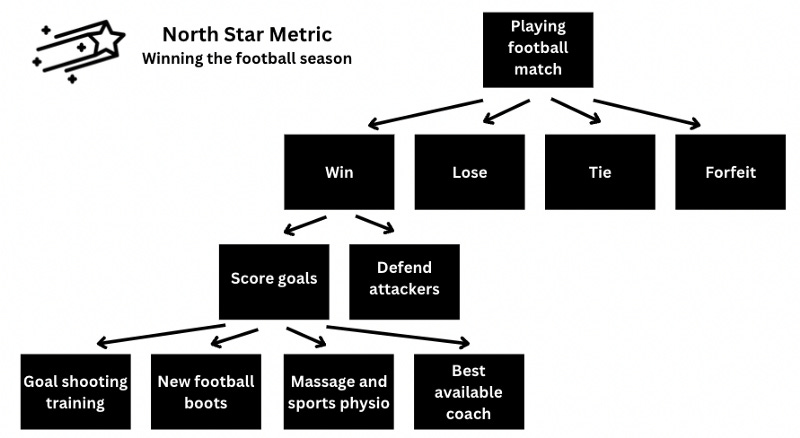 North Star Metric
Winning the football season

Playing football match

Win

Lose

Tie

Forfeit

Score goals

Defend attackers

Goal shooting training

New football boots

Massage and sports physio

Best available coach